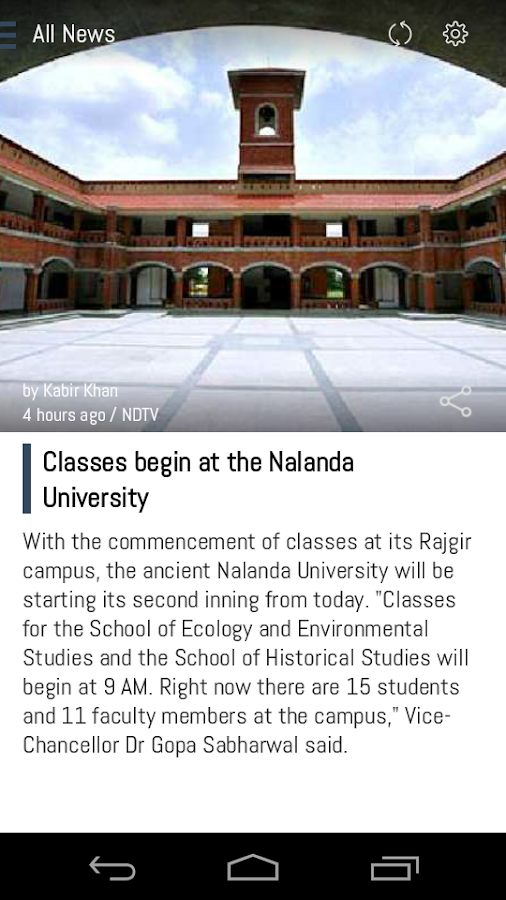 All News

by Kabir Khan
4 hours ago / NDTV

Classes begin at the Nalanda University

With the commencement of classes at its Rajgir campus, the ancient Nalanda University will be starting its second inning from today. "Classes for the School of Ecology and Environmental Studies and the School of Historical Studies will begin at 9 AM. Right now there are 15 students and 11 faculty members at the campus," Vice-Chancellor Dr Gopa Sabharwal said.